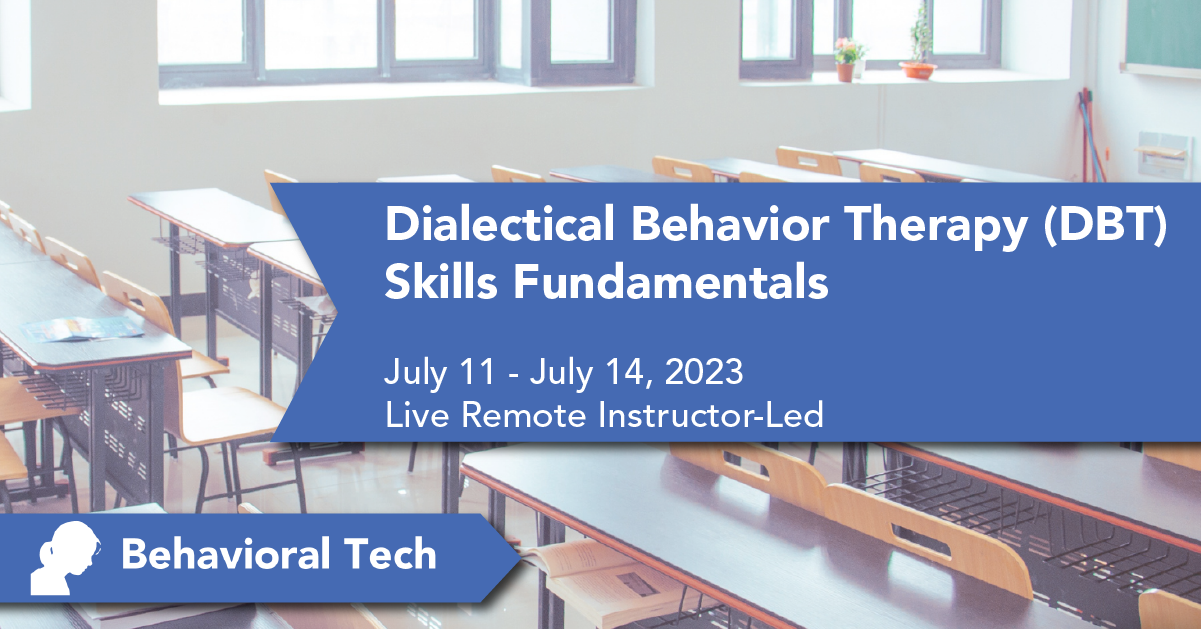 Dialectical Behavior Therapy (DBT) Skills Fundamentals

July 11 - July 14, 2023
Live Remote Instructor-Led

Behavioral Tech